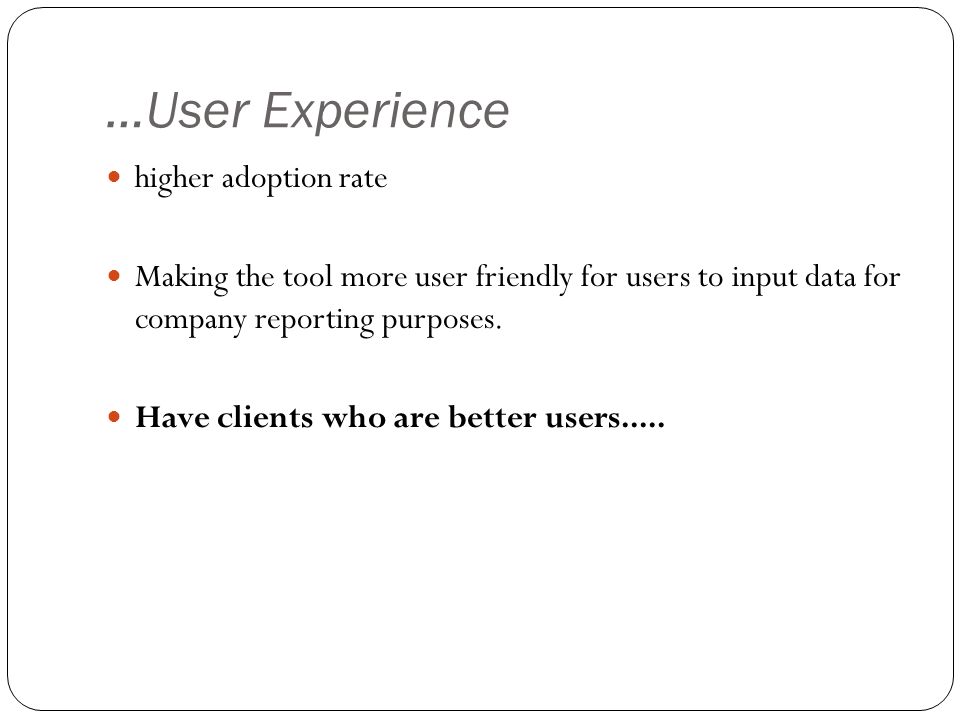 ...User Experience

higher adoption rate

Making the tool more user friendly for users to input data for company reporting purposes.

Have clients who are better users.....